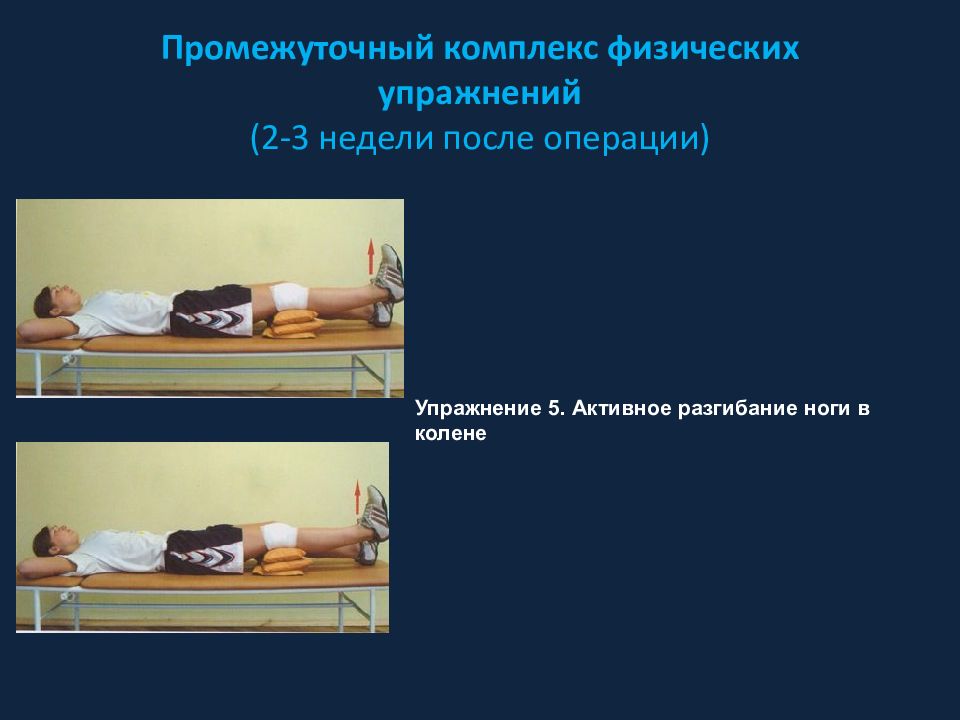 Промежуточный комплекс физических упражнений
(2-3 недели после операции)

Упражнение 5. Активное разгибание ноги в колене